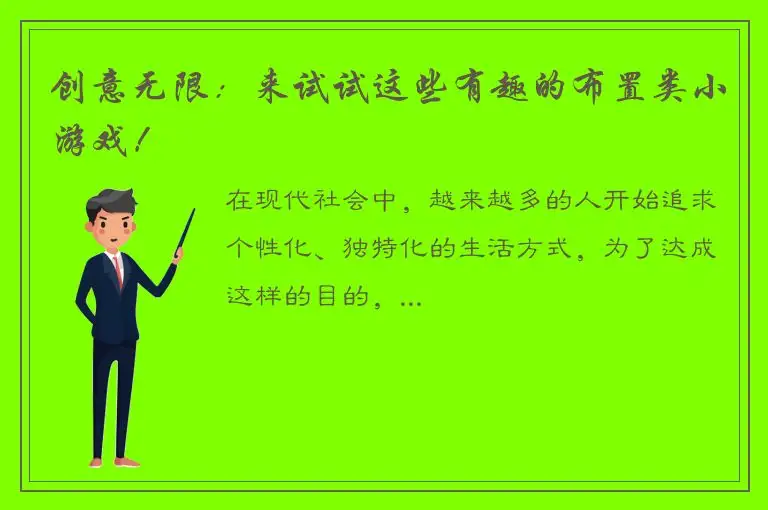 创意无限：来试试这些有趣的布置类小游戏！

在现代社会中，越来越多的人开始追求个性化、独特化的生活方式，为了达成这样的目的，...